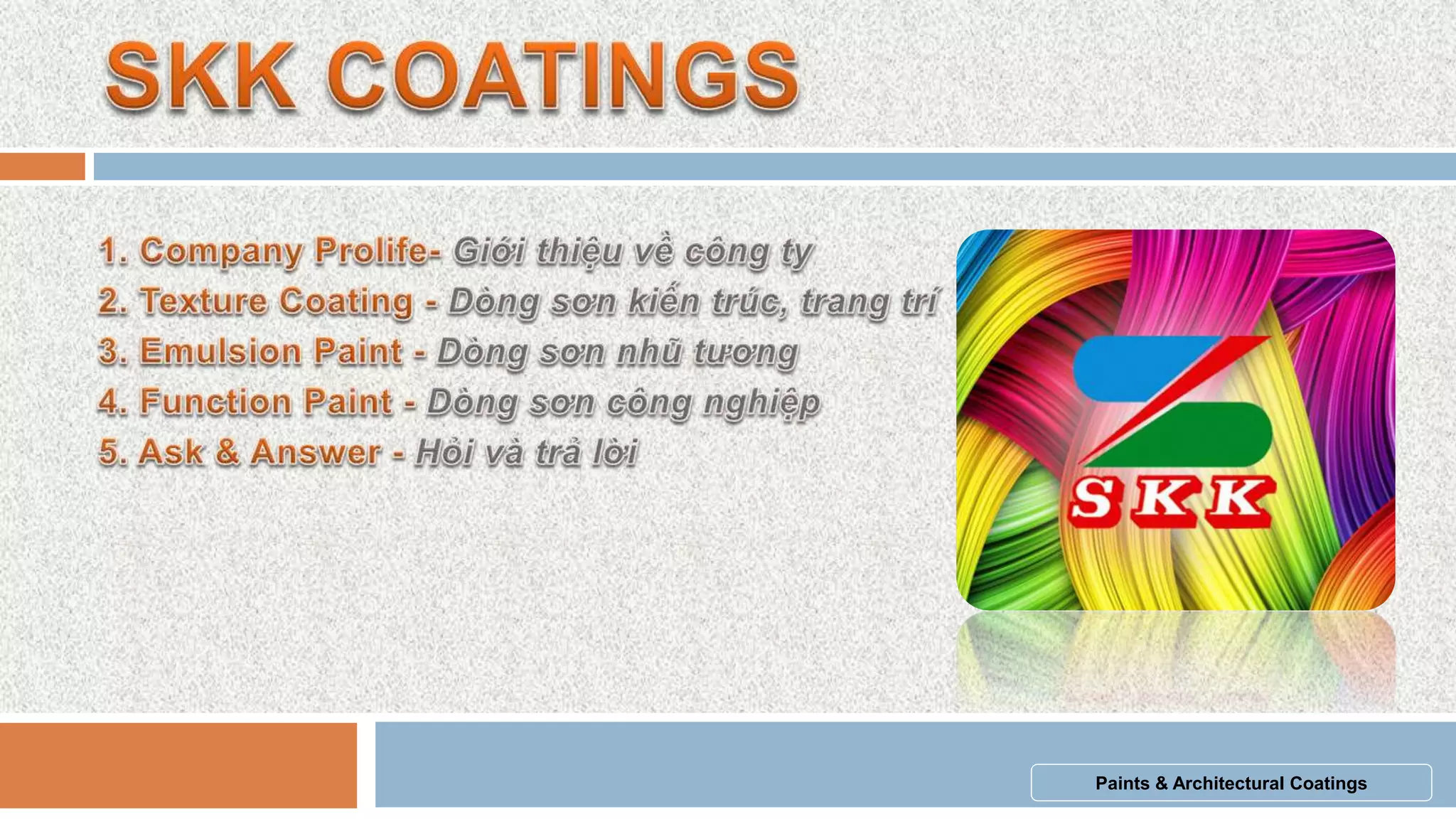 SKK COATINGS

1. Company Prolife- Giới thiệu về công ty
2. Texture Coating - Dòng sơn kiến trúc, trang trí
3. Emulsion Paint - Dòng sơn nhũ tương
4. Function Paint - Dòng sơn công nghiệp
5. Ask & Answer - Hỏi và trả lời

SKK

Paints & Architectural Coatings